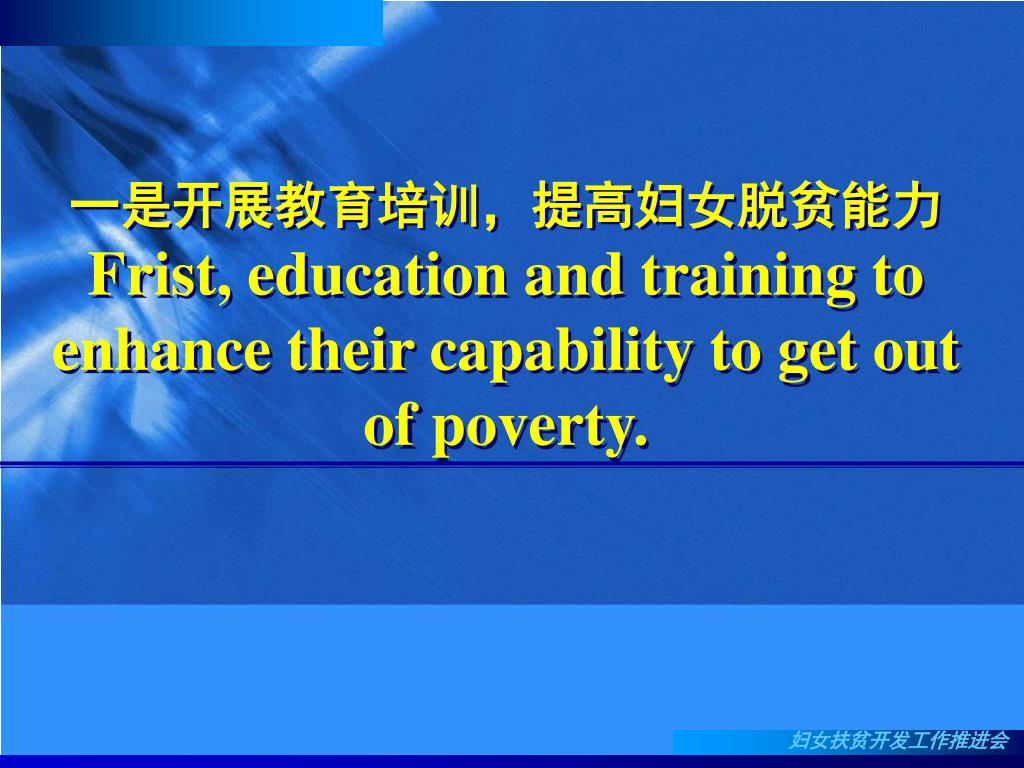 一是开展教育培训，提高妇女脱贫能力
Frist, education and training to enhance their capability to get out of poverty.

妇女扶贫开发工作推进会